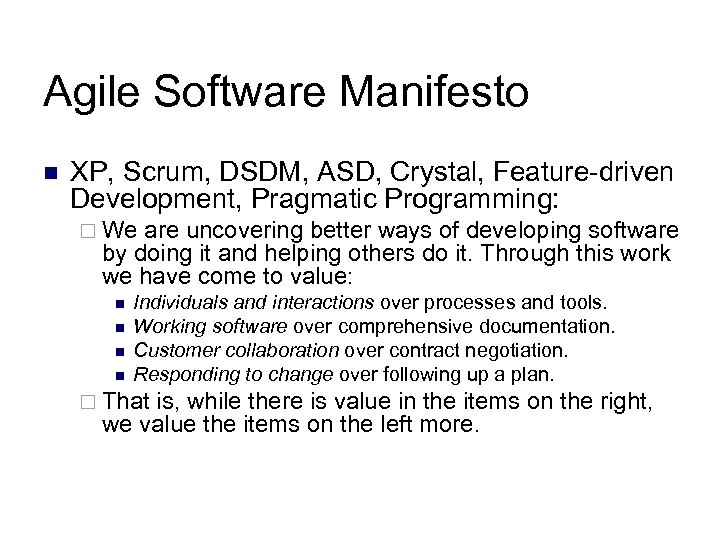 Agile Software Manifesto

XP, Scrum, DSDM, ASD, Crystal, Feature-driven Development, Pragmatic Programming:

We are uncovering better ways of developing software by doing it and helping others do it. Through this work we have come to value:

Individuals and interactions over processes and tools.

Working software over comprehensive documentation.

Customer collaboration over contract negotiation.

Responding to change over following up a plan.

That is, while there is value in the items on the right, we value the items on the left more.